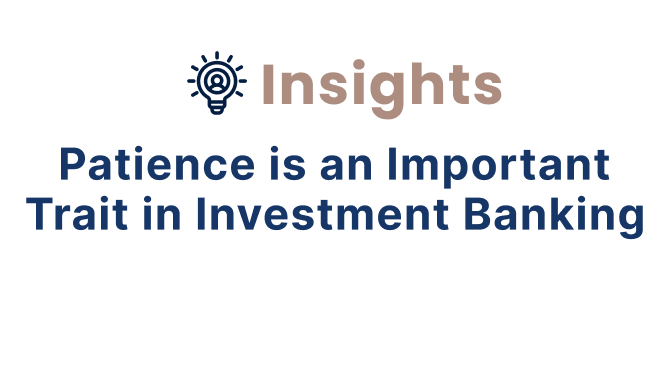 Insights

Patience is an Important Trait in Investment Banking